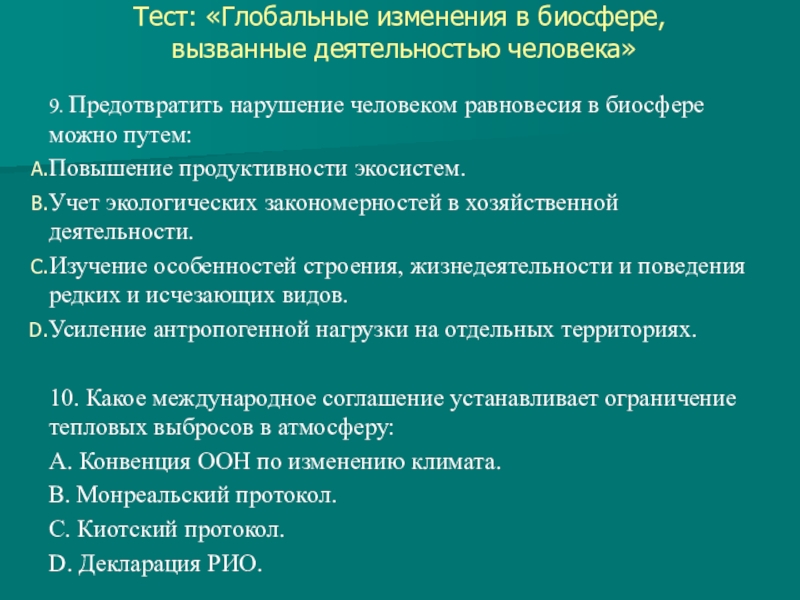 Тест: «Глобальные изменения в биосфере, вызванные деятельностью человека»

9. Предотвратить нарушение человеком равновесия в биосфере можно путем:

A. Повышение продуктивности экосистем.

B. Учет экологических закономерностей в хозяйственной деятельности.

C. Изучение особенностей строения, жизнедеятельности и поведения редких и исчезающих видов.

D. Усиление антропогенной нагрузки на отдельных территориях.

10. Какое международное соглашение устанавливает ограничение тепловых выбросов в атмосферу:

А. Конвенция ООН по изменению климата.

В. Монреальский протокол.

С. Киотский протокол.

D. Декларация РИО.